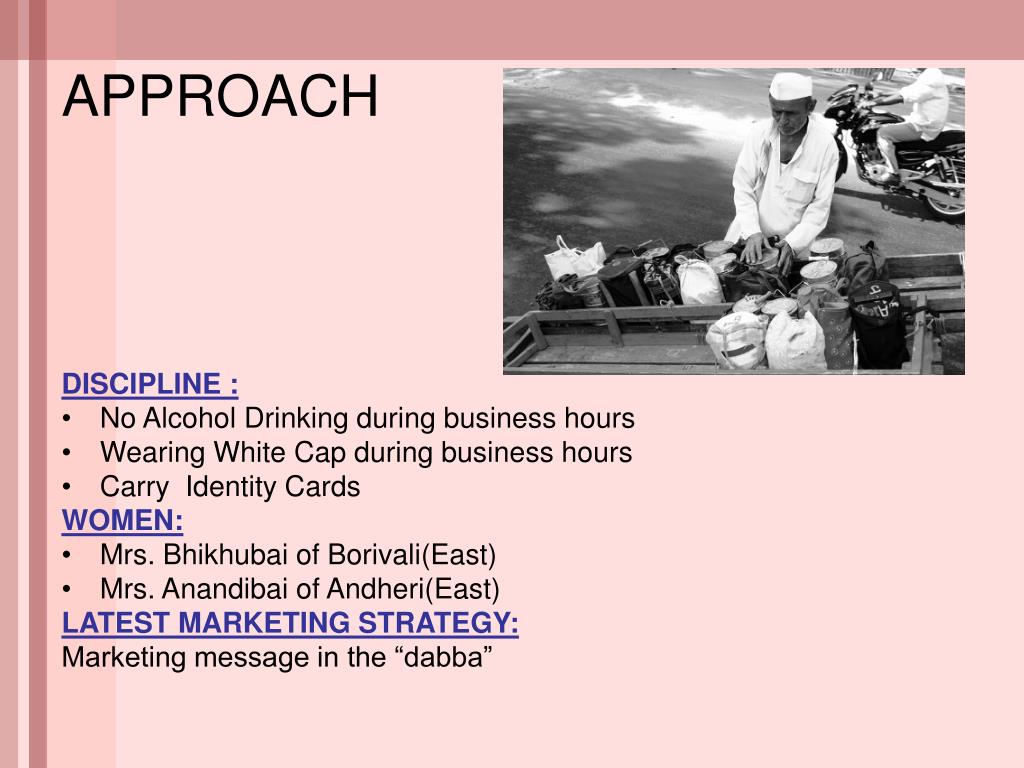 APPROACH

DISCIPLINE :
• No Alcohol Drinking during business hours
• Wearing White Cap during business hours
• Carry Identity Cards
WOMEN:
• Mrs. Bhikhubai of Borivali(East)
• Mrs. Anandibai of Andheri(East)
LATEST MARKETING STRATEGY:
Marketing message in the “dabba”